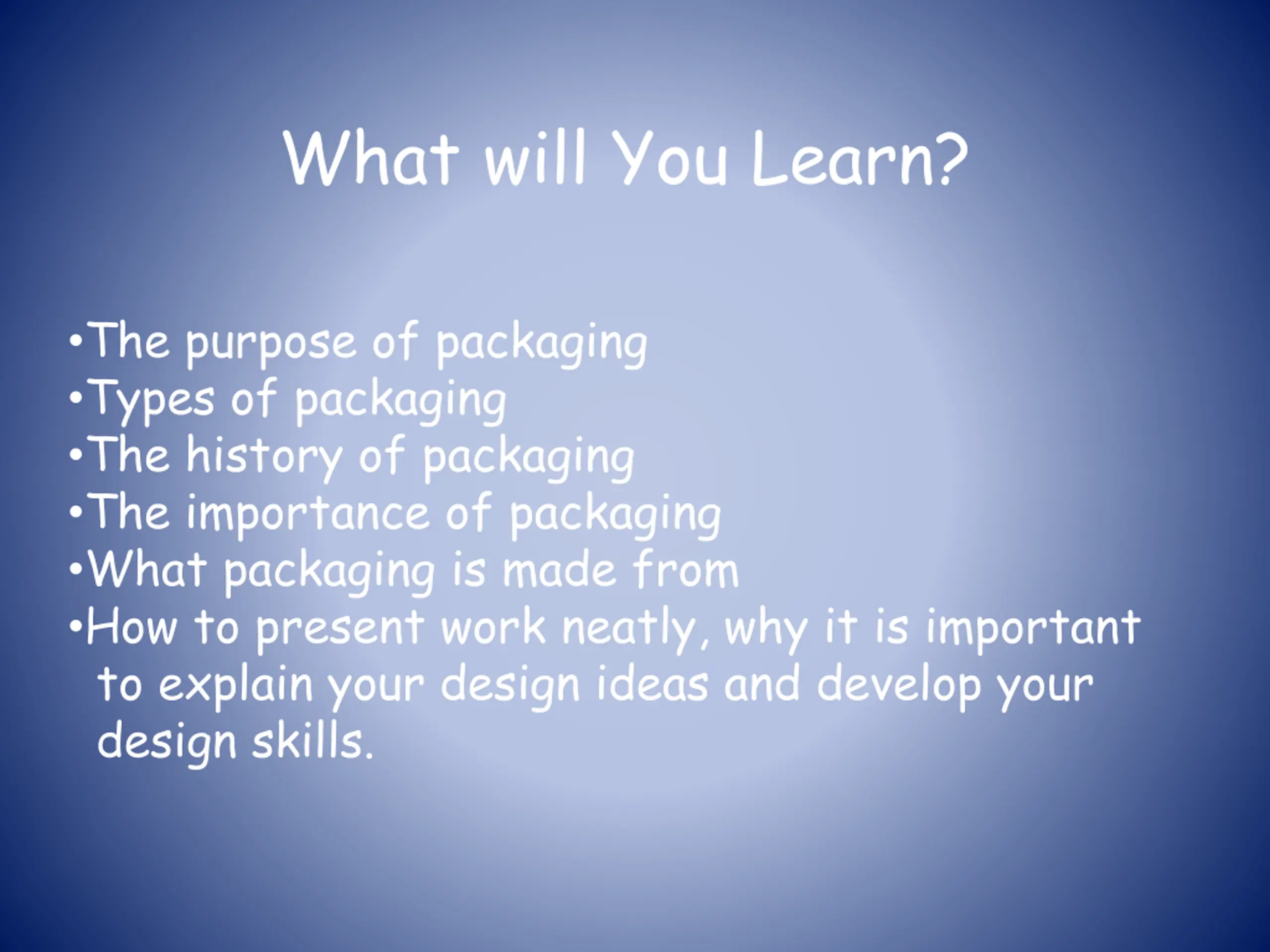 What will You Learn?

•The purpose of packaging
•Types of packaging
•The history of packaging
•The importance of packaging
•What packaging is made from
•How to present work neatly, why it is important to explain your design ideas and develop your design skills.